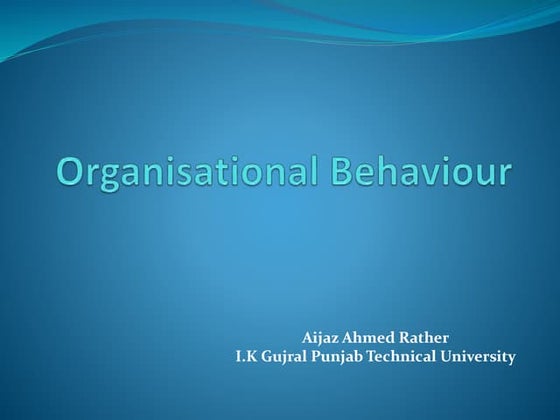 Organisational Behaviour

Aijaz Ahmed Rather
I.K Gujral Punjab Technical University